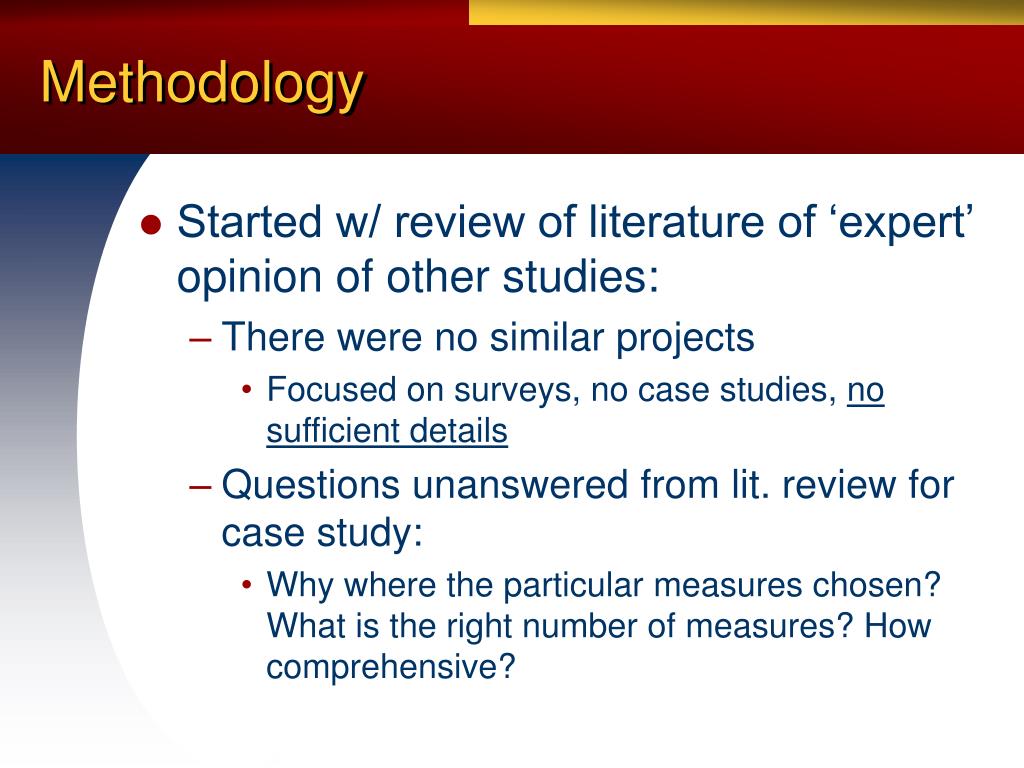 Methodology

● Started w/ review of literature of ‘expert’ opinion of other studies:

– There were no similar projects

• Focused on surveys, no case studies, no sufficient details

– Questions unanswered from lit. review for case study:

• Why where the particular measures chosen? What is the right number of measures? How comprehensive?